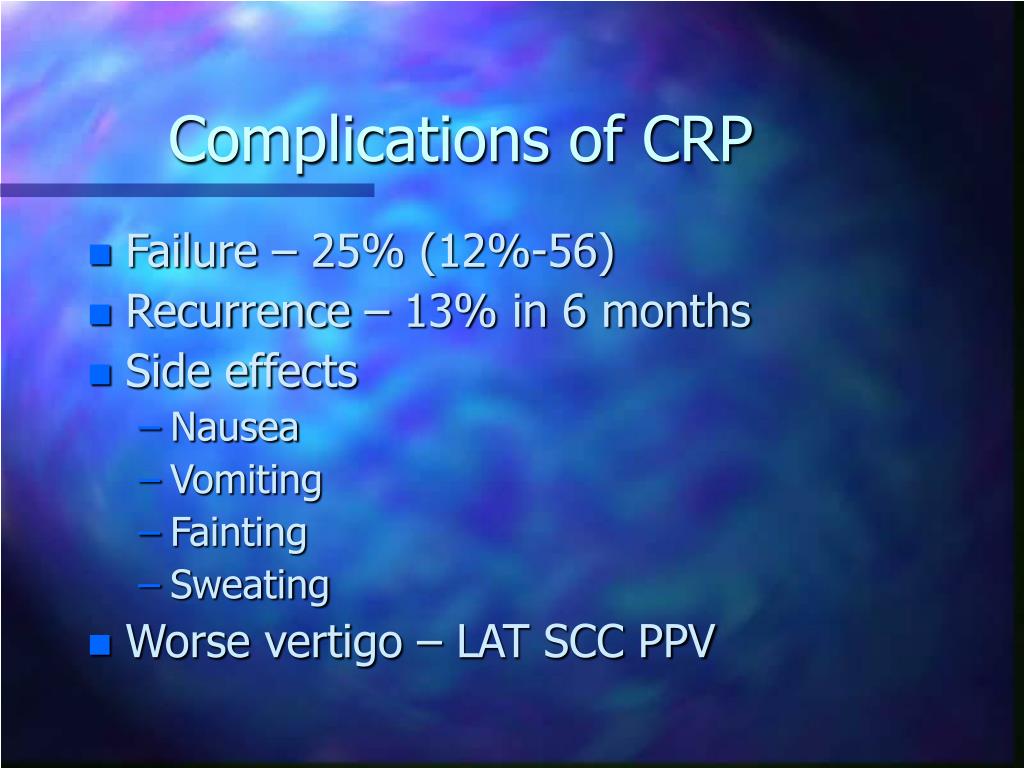 Complications of CRP

- Failure – 25% (12%-56)
- Recurrence – 13% in 6 months
- Side effects
  – Nausea
  – Vomiting
  – Fainting
  – Sweating
- Worse vertigo – LAT SCC PPV